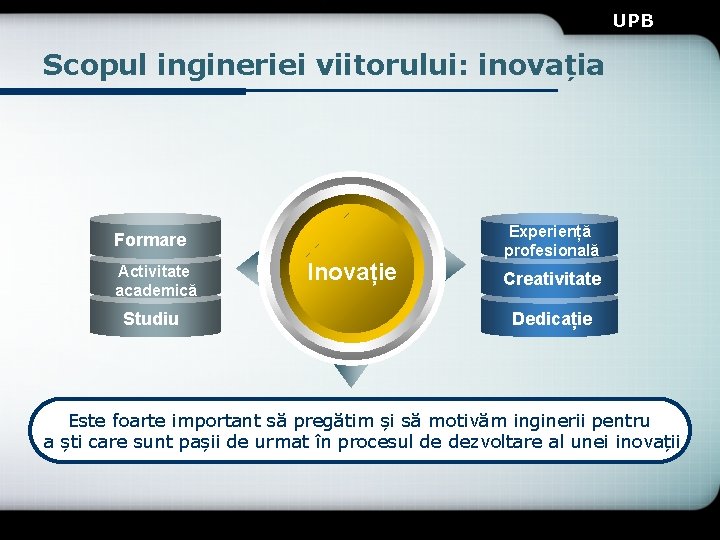 UPB

Scopul ingineriei viitorului: inovația

Formare

Activitate academică

Studiu

Inovație

Experiență profesională

Creativitate

Dedicație

Este foarte important să pregătim și să motivăm inginerii pentru a ști care sunt pașii de urmat în procesul de dezvoltare al unei inovații